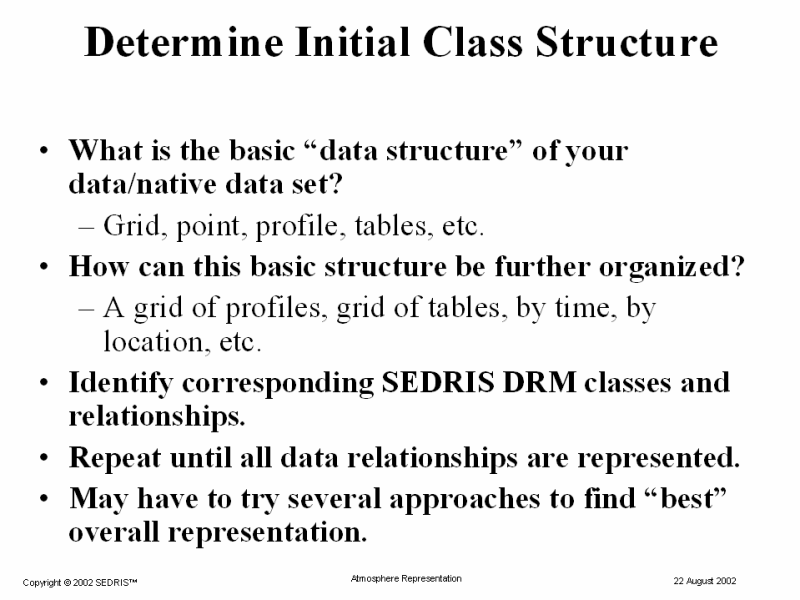 Determine Initial Class Structure

• What is the basic “data structure” of your data/native data set?
– Grid, point, profile, tables, etc.
• How can this basic structure be further organized?
– A grid of profiles, grid of tables, by time, by location, etc.
• Identify corresponding SEDRIS DRM classes and relationships.
• Repeat until all data relationships are represented.
• May have to try several approaches to find “best” overall representation.

Copyright © 2002 SEDRIS™

Atmosphere Representation

22 August 2002